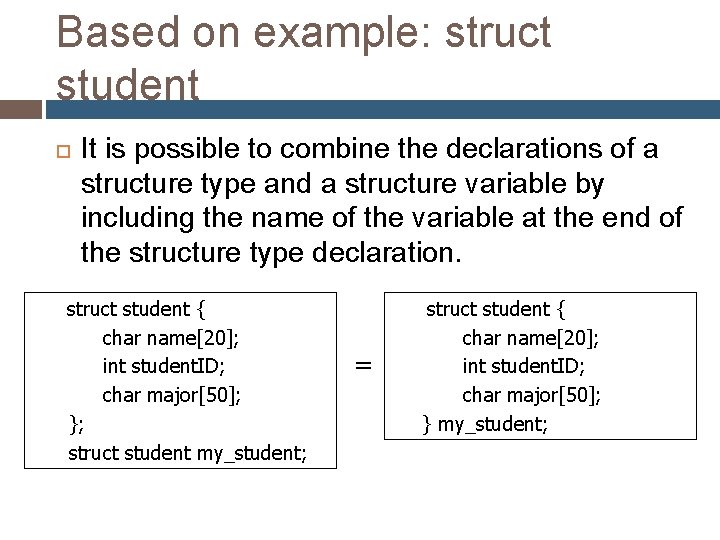 Based on example: struct student

It is possible to combine the declarations of a structure type and a structure variable by including the name of the variable at the end of the structure type declaration.

struct student {
char name[20];
int studentID;
char major[50];
};
struct student my_student;

=

struct student {
char name[20];
int studentID;
char major[50];
} my_student;